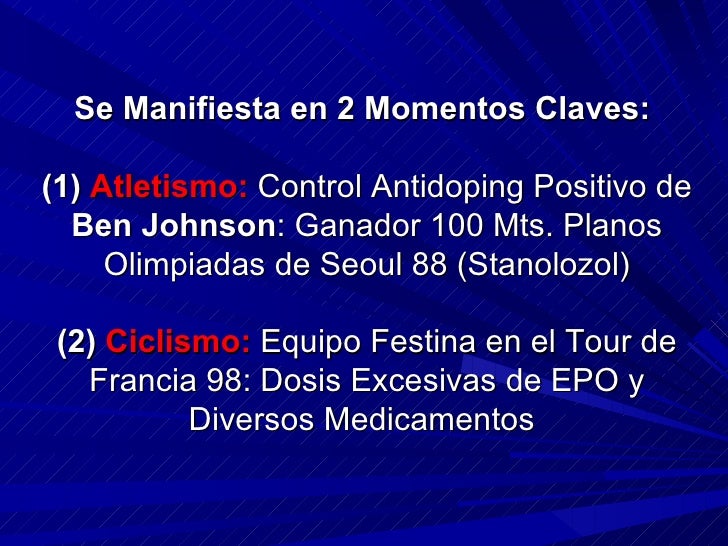 Se Manifiesta en 2 Momentos Claves:

(1) Atletismo: Control Antidoping Positivo de Ben Johnson: Ganador 100 Mts. Planos Olimpiadas de Seoul 88 (Stanolozol)

(2) Ciclismo: Equipo Festina en el Tour de Francia 98: Dosis Excesivas de EPO y Diversos Medicamentos